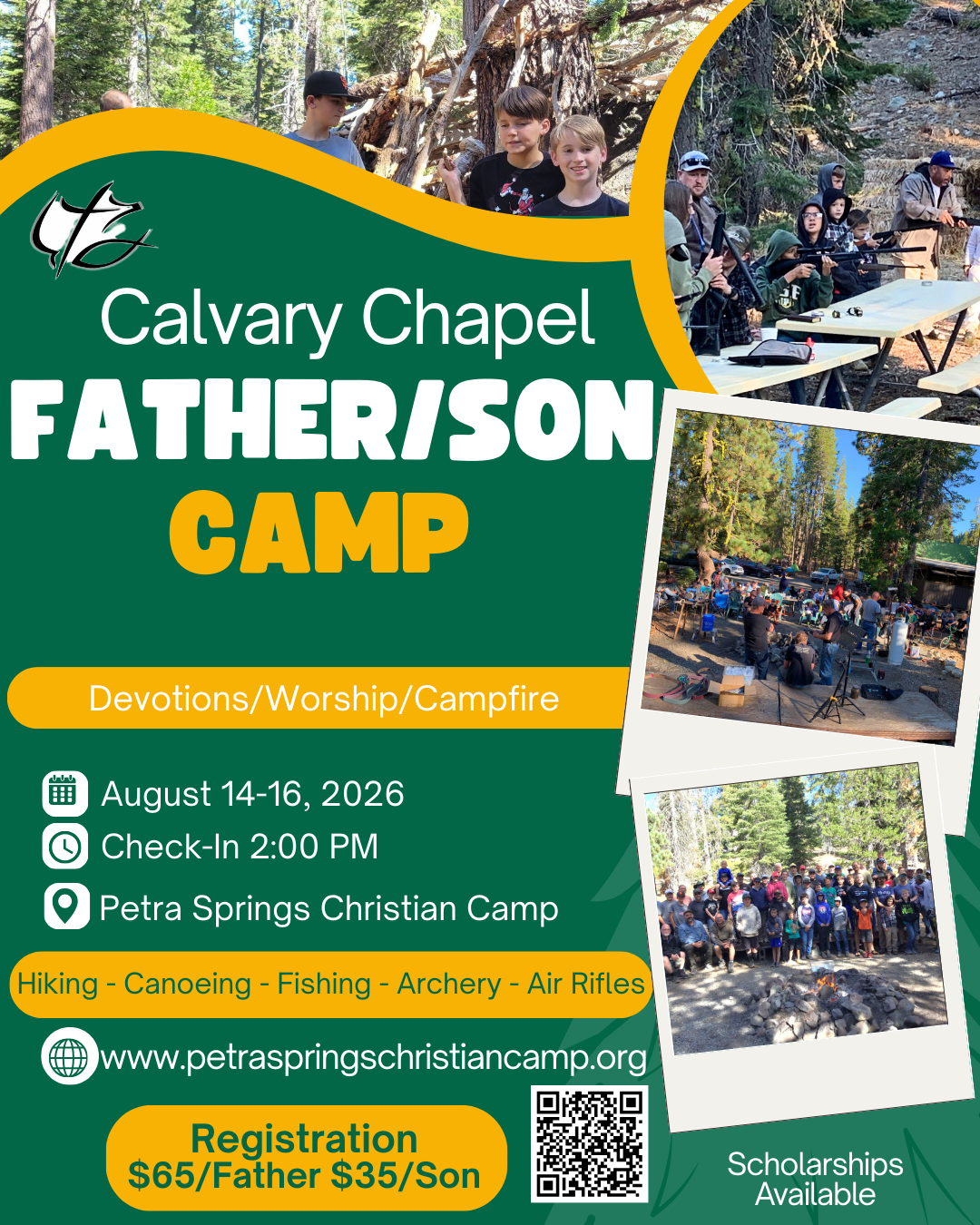 Calvary Chapel
FATHER/SON
CAMP

Devotions/Worship/Campfire

August 14-16, 2026
Check-In 2:00 PM
Petra Springs Christian Camp

Hiking - Canoeing - Fishing - Archery - Air Rifles

www.petraspringschristiancamp.org

Registration
$65/Father $35/Son

Scholarships Available